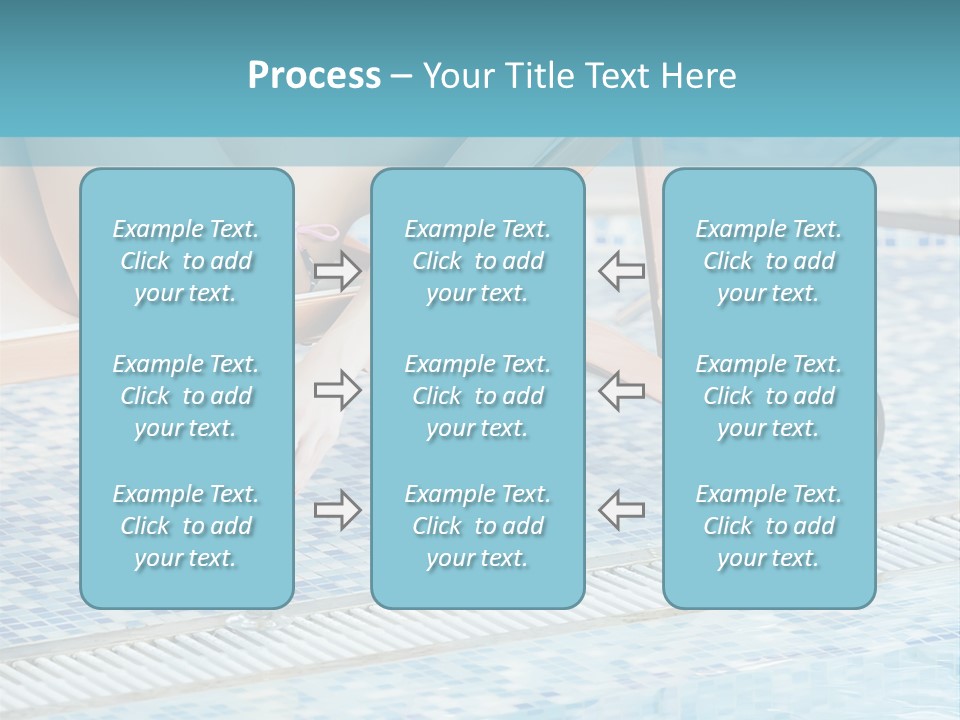 Process – Your Title Text Here

Example Text. Click to add your text.

Example Text. Click to add your text.

Example Text. Click to add your text.

Example Text. Click to add your text.

Example Text. Click to add your text.

Example Text. Click to add your text.

Example Text. Click to add your text.

Example Text. Click to add your text.

Example Text. Click to add your text.